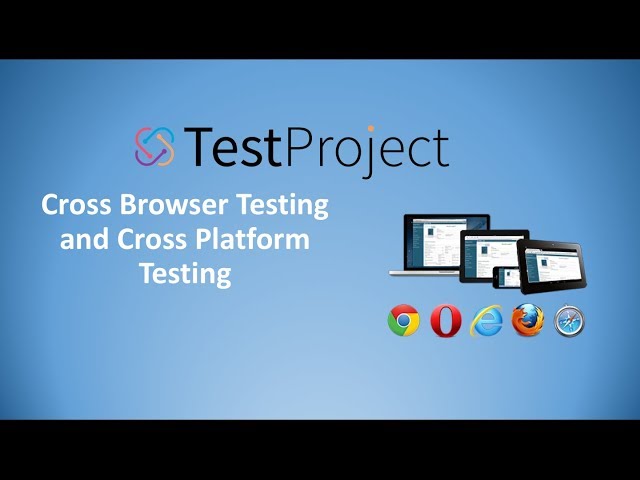 TestProject

Cross Browser Testing and Cross Platform Testing